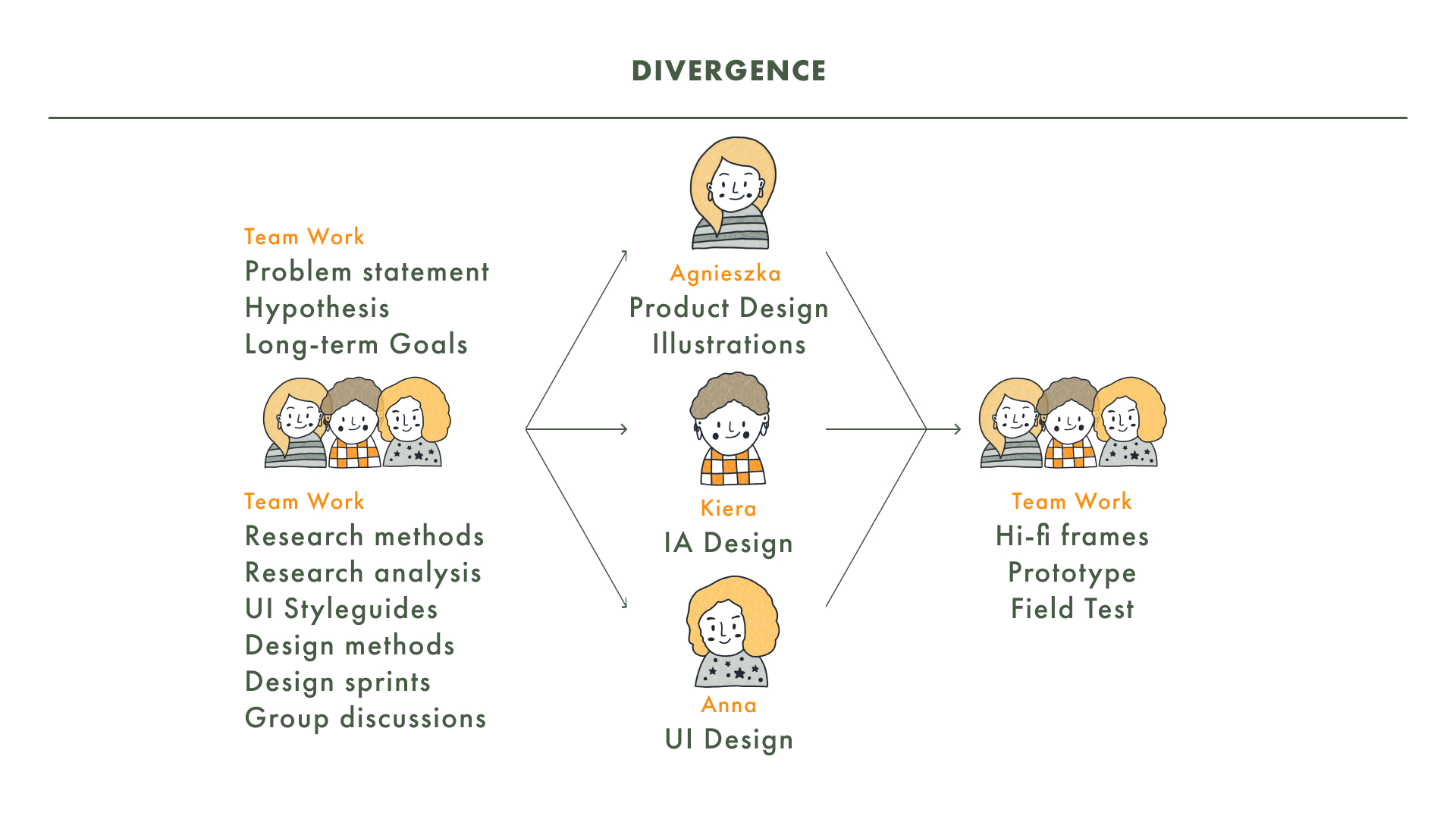 DIVERGENCE

Team Work
Problem statement
Hypothesis
Long-term Goals

Team Work
Research methods
Research analysis
UI Styleguides
Design methods
Design sprints
Group discussions

Agnieszka
Product Design
Illustrations

Kiera
IA Design

Anna
UI Design

Team Work
Hi-fi frames
Prototype
Field Test